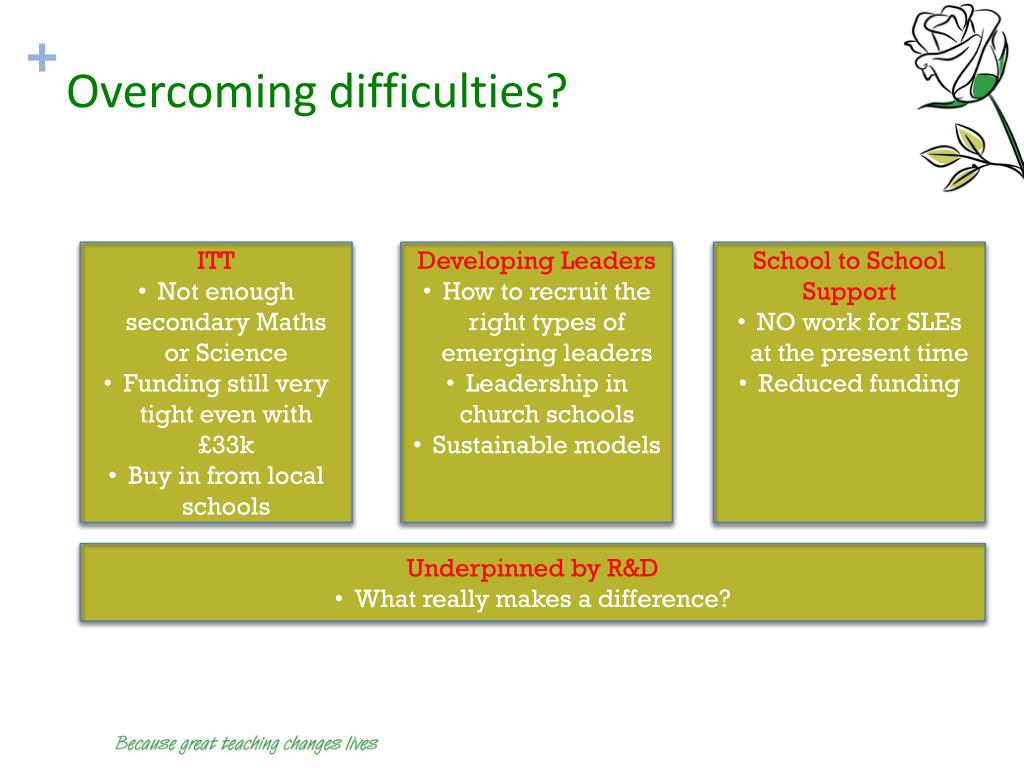 +
Overcoming difficulties?

ITT
• Not enough secondary Maths or Science
• Funding still very tight even with £33k
• Buy in from local schools

Developing Leaders
• How to recruit the right types of emerging leaders
• Leadership in church schools
• Sustainable models

School to School Support
• NO work for SLEs at the present time
• Reduced funding

Underpinned by R&D
• What really makes a difference?

Because great teaching changes lives